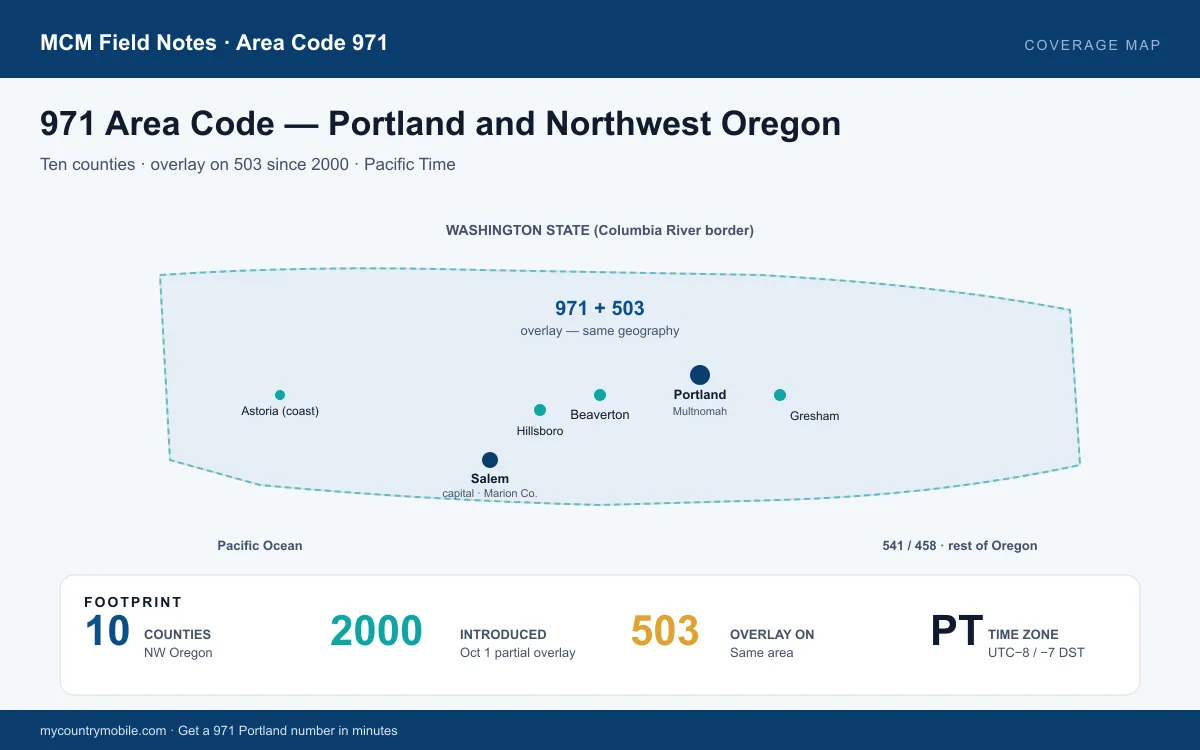 MCM Field Notes · Area Code 971

COVERAGE MAP

971 Area Code — Portland and Northwest Oregon

Ten counties · overlay on 503 since 2000 · Pacific Time

WASHINGTON STATE (Columbia River border)

971 + 503
overlay — same geography

Astoria (coast)

Hillsboro

Beaverton

Portland
Multnomah

Gresham

Salem
capital · Marion Co.

Pacific Ocean

541 / 458 · rest of Oregon

FOOTPRINT

10 COUNTIES
NW Oregon

2000 INTRODUCED
Oct 1 partial overlay

503 OVERLAY ON
Same area

PT TIME ZONE
UTC−8 / −7 DST

mycountrymobile.com · Get a 971 Portland number in minutes